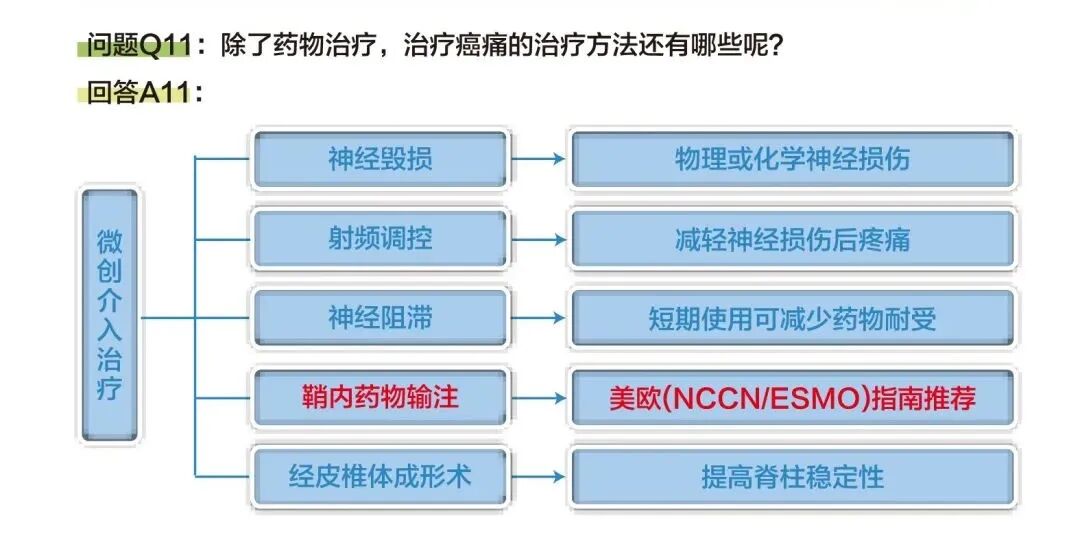 问题Q11：除了药物治疗，治疗癌痛的治疗方法还有哪些呢？

回答A11：

微创介入治疗

神经毁损 物理或化学神经损伤

射频调控 减轻神经损伤后疼痛

神经阻滞 短期使用可减少药物耐受

鞘内药物输注 美欧(NCCN/ESMO)指南推荐

经皮椎体成形术 提高脊柱稳定性